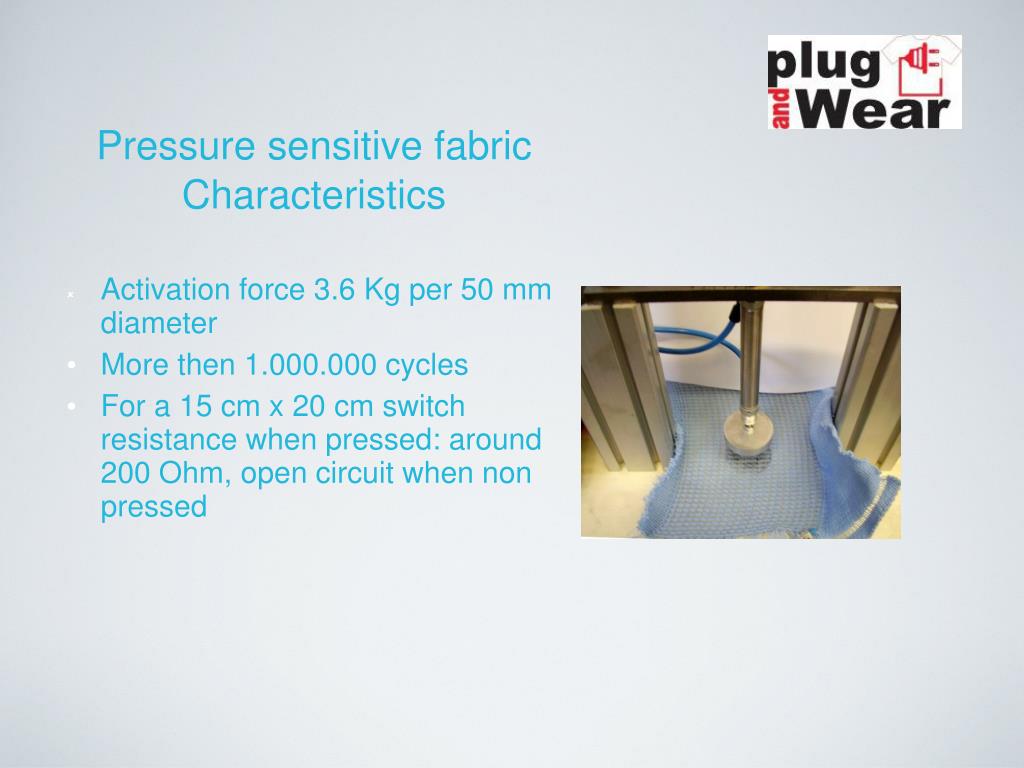 plug and Wear

Pressure sensitive fabric Characteristics

- Activation force 3.6 Kg per 50 mm diameter
- More then 1.000.000 cycles
- For a 15 cm x 20 cm switch resistance when pressed: around 200 Ohm, open circuit when non pressed